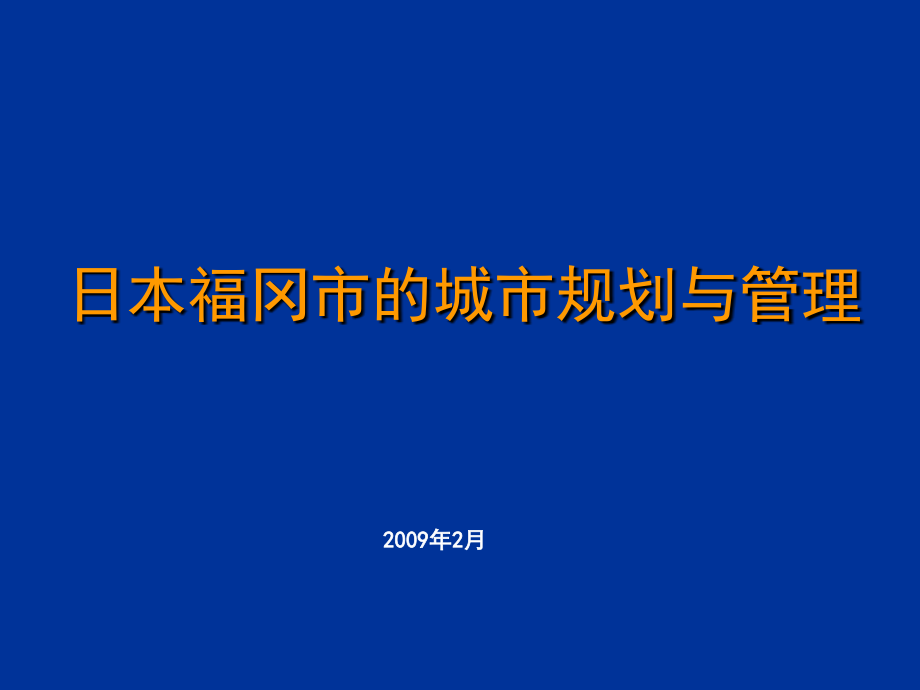 日本福冈市的城市规划与管理

2009年2月